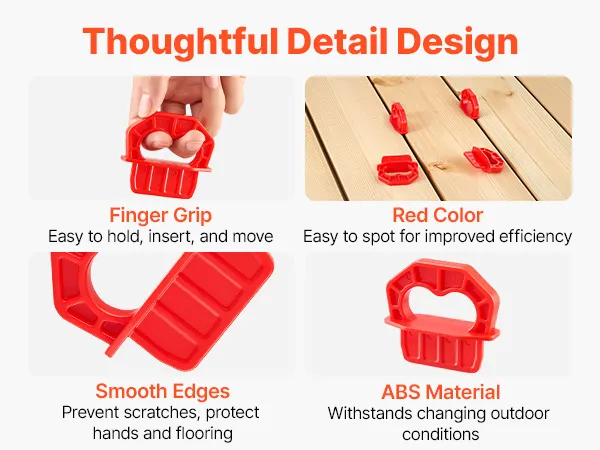 Thoughtful Detail Design

Finger Grip
Easy to hold, insert, and move

Red Color
Easy to spot for improved efficiency

Smooth Edges
Prevent scratches, protect hands and flooring

ABS Material
Withstands changing outdoor conditions